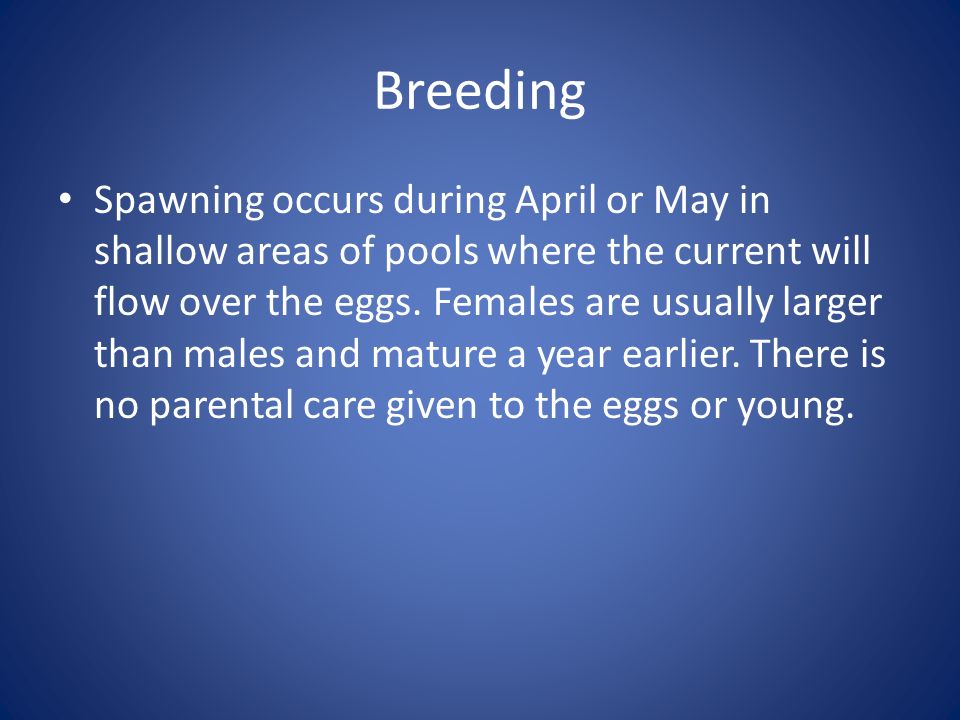 Breeding

• Spawning occurs during April or May in shallow areas of pools where the current will flow over the eggs. Females are usually larger than males and mature a year earlier. There is no parental care given to the eggs or young.